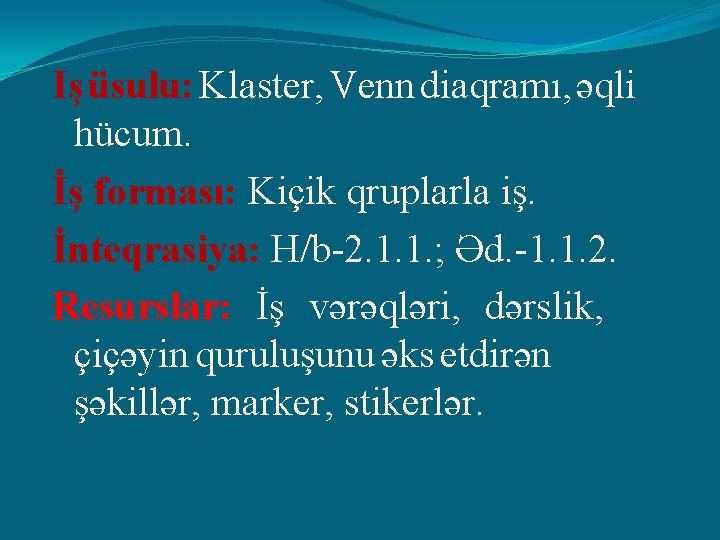 Iş üsulu: Klaster, Venn diaqramı, əqli hücum.

İş forması: Kiçik qruplarla iş.

İnteqrasiya: H/b-2.1.1.; Əd.-1.1.2.

Resurslar: İş vərəqləri, dərslik, çiçəyin quruluşunu əks etdirən şəkillər, marker, stikerlər.